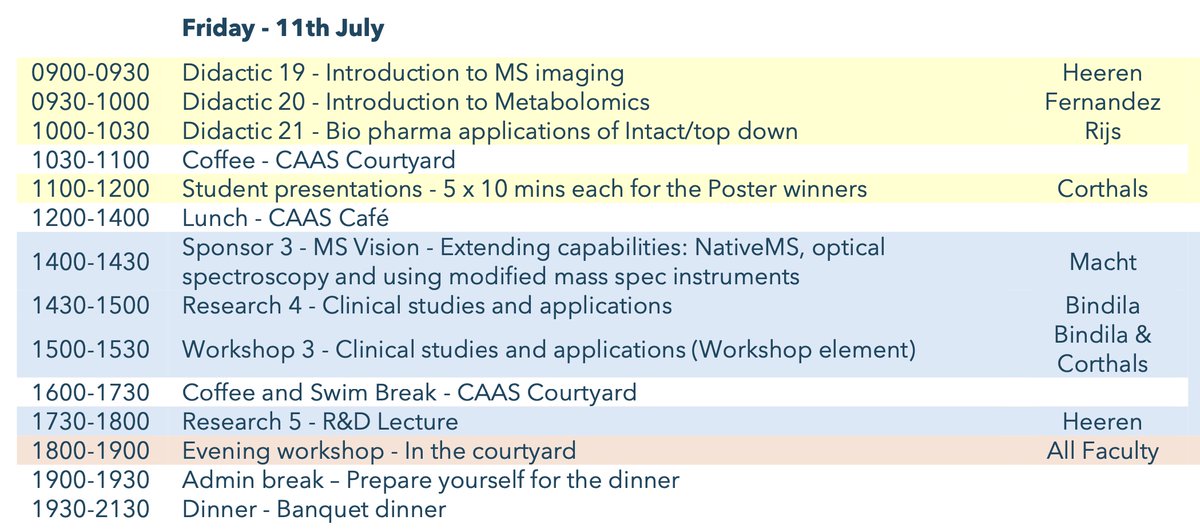 Friday - 11th July

| | | |
|---|---|---|
| 0900-0930 | Didactic 19 - Introduction to MS imaging | Heeren |
| 0930-1000 | Didactic 20 - Introduction to Metabolomics | Fernandez |
| 1000-1030 | Didactic 21 - Bio pharma applications of Intact/top down | Rijs |
| 1030-1100 | Coffee - CAAS Courtyard | |
| 1100-1200 | Student presentations - 5 x 10 mins each for the Poster winners | Corthals |
| 1200-1400 | Lunch - CAAS Café | |
| 1400-1430 | Sponsor 3 - MS Vision - Extending capabilities: NativeMS, optical spectroscopy and using modified mass spec instruments | Macht |
| 1430-1500 | Research 4 - Clinical studies and applications | Bindila |
| 1500-1530 | Workshop 3 - Clinical studies and applications (Workshop element) | Bindila & Corthals |
| 1600-1730 | Coffee and Swim Break - CAAS Courtyard | |
| 1730-1800 | Research 5 - R&D Lecture | Heeren |
| 1800-1900 | Evening workshop - In the courtyard | All Faculty |
| 1900-1930 | Admin break – Prepare yourself for the dinner | |
| 1930-2130 | Dinner - Banquet dinner | |